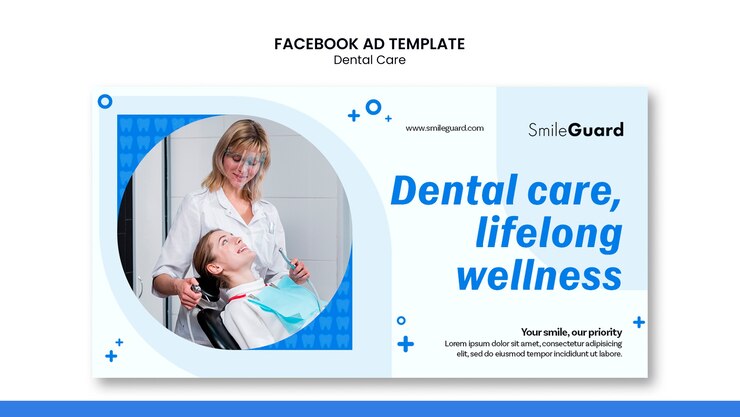 FACEBOOK AD TEMPLATE
Dental Care

www.smileguard.com

SmileGuard

Dental care, lifelong wellness

Your smile, our priority
Lorem ipsum dolor sit amet, consectetur adipisicing elit, sed do eiusmod tempor incididunt ut labore.